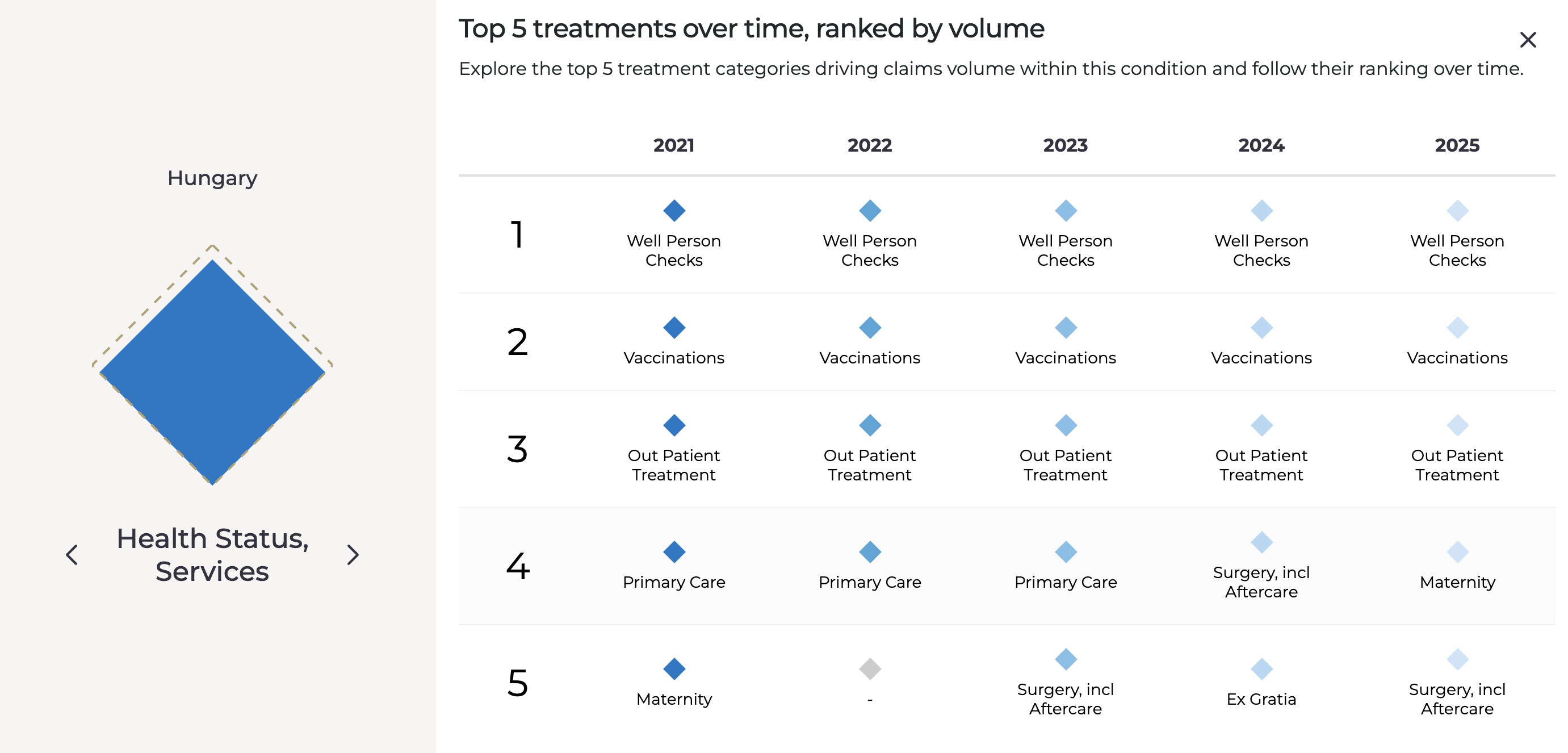 Hungary

Health Status, Services

Top 5 treatments over time, ranked by volume

Explore the top 5 treatment categories driving claims volume within this condition and follow their ranking over time.

| | 2021 | 2022 | 2023 | 2024 | 2025 |
|---|---|---|---|---|---|
| 1 | Well Person Checks | Well Person Checks | Well Person Checks | Well Person Checks | Well Person Checks |
| 2 | Vaccinations | Vaccinations | Vaccinations | Vaccinations | Vaccinations |
| 3 | Out Patient Treatment | Out Patient Treatment | Out Patient Treatment | Out Patient Treatment | Out Patient Treatment |
| 4 | Primary Care | Primary Care | Primary Care | Surgery, incl Aftercare | Maternity |
| 5 | Maternity | - | Surgery, incl Aftercare | Ex Gratia | Surgery, incl Aftercare |